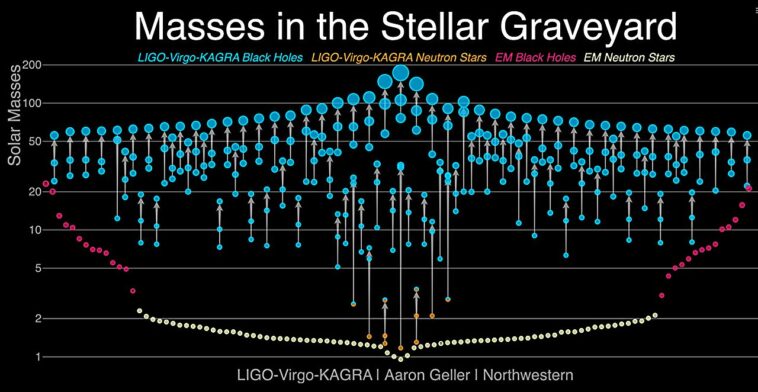 Masses in the Stellar Graveyard

LIGO-Virgo-KAGRA Black Holes LIGO-Virgo-KAGRA Neutron Stars EM Black Holes EM Neutron Stars

Solar Masses

200
100
50
20
10
5
2
1

LIGO-Virgo-KAGRA | Aaron Geller | Northwestern